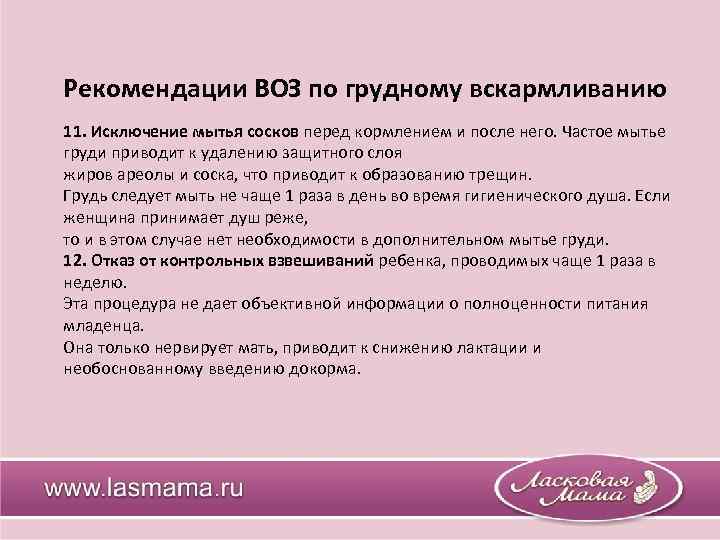 Рекомендации ВОЗ по грудному вскармливанию

11. Исключение мытья сосков перед кормлением и после него. Частое мытье груди приводит к удалению защитного слоя
жиров ареолы и соска, что приводит к образованию трещин.
Грудь следует мыть не чаще 1 раза в день во время гигиенического душа. Если женщина принимает душ реже,
то и в этом случае нет необходимости в дополнительном мытье груди.
12. Отказ от контрольных взвешиваний ребенка, проводимых чаще 1 раза в неделю.
Эта процедура не дает объективной информации о полноценности питания младенца.
Она только нервирует мать, приводит к снижению лактации и необоснованному введению докорма.

www.lasmama.ru

Ласковая Мама